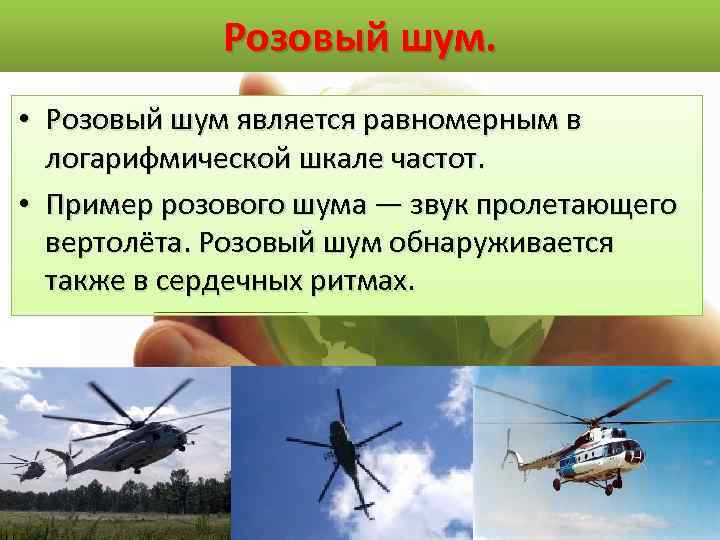 Розовый шум.

• Розовый шум является равномерным в логарифмической шкале частот.

• Пример розового шума — звук пролетающего вертолёта. Розовый шум обнаруживается также в сердечных ритмах.